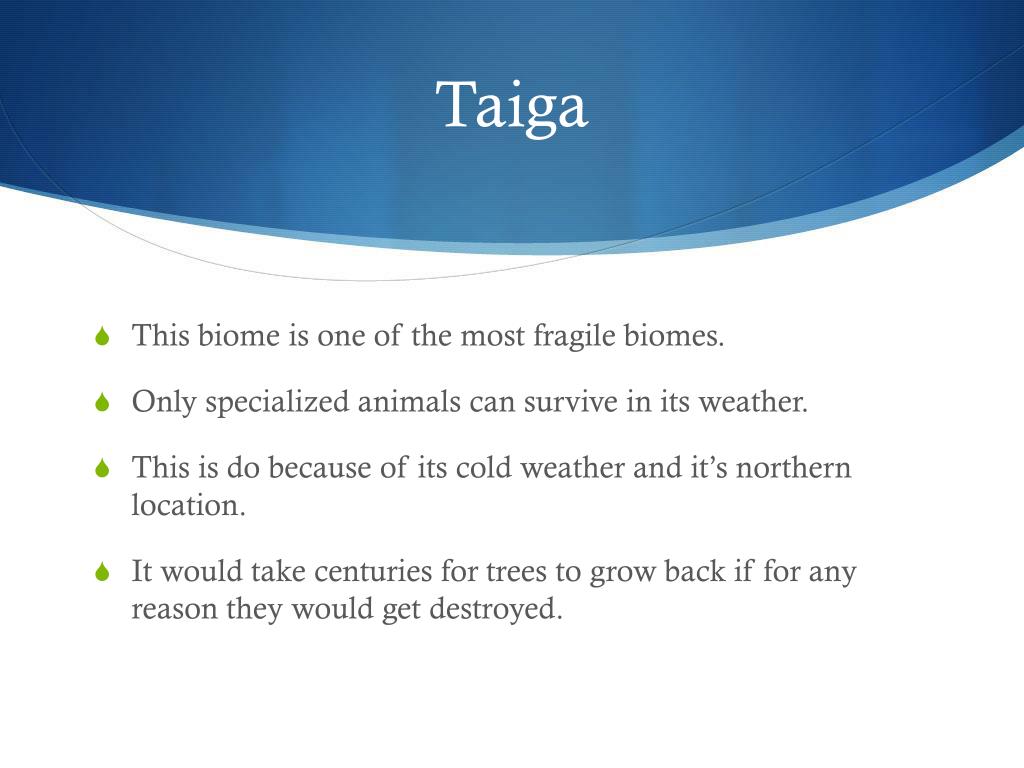 Taiga

This biome is one of the most fragile biomes.

Only specialized animals can survive in its weather.

This is do because of its cold weather and it’s northern location.

It would take centuries for trees to grow back if for any reason they would get destroyed.